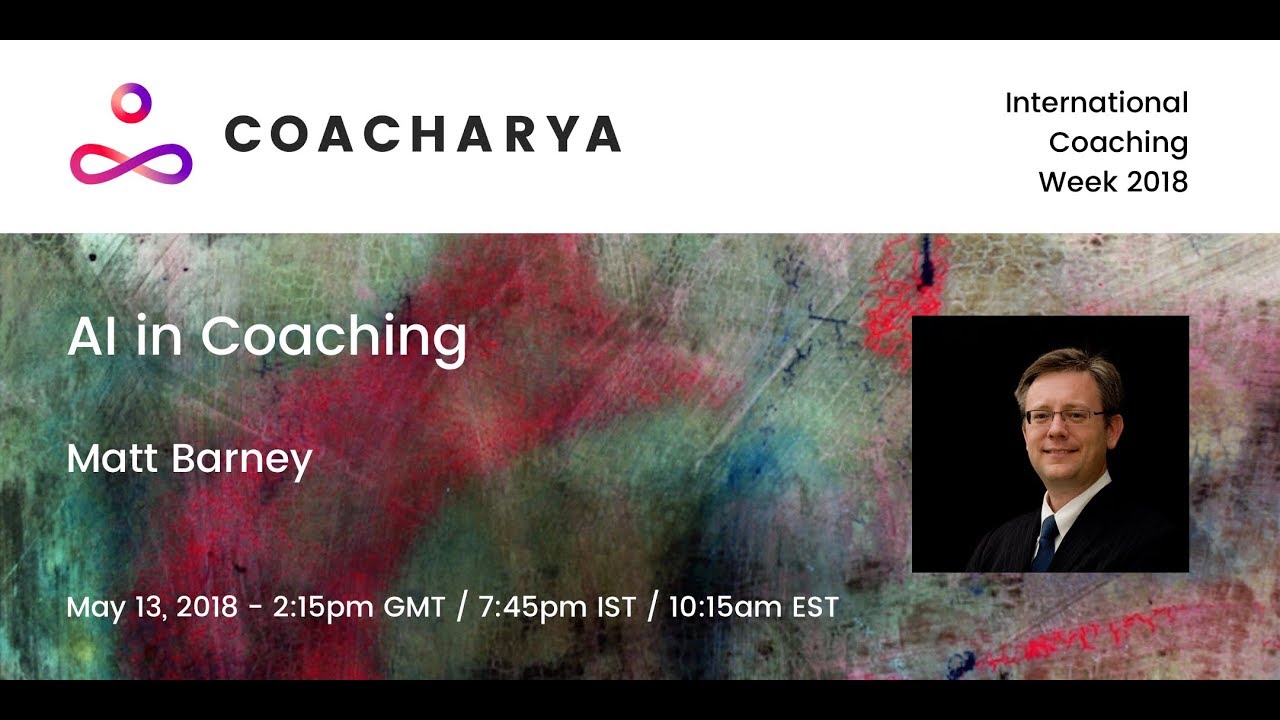 COACHARYA

International Coaching Week 2018

AI in Coaching

Matt Barney

May 13, 2018 - 2:15pm GMT / 7:45pm IST / 10:15am EST